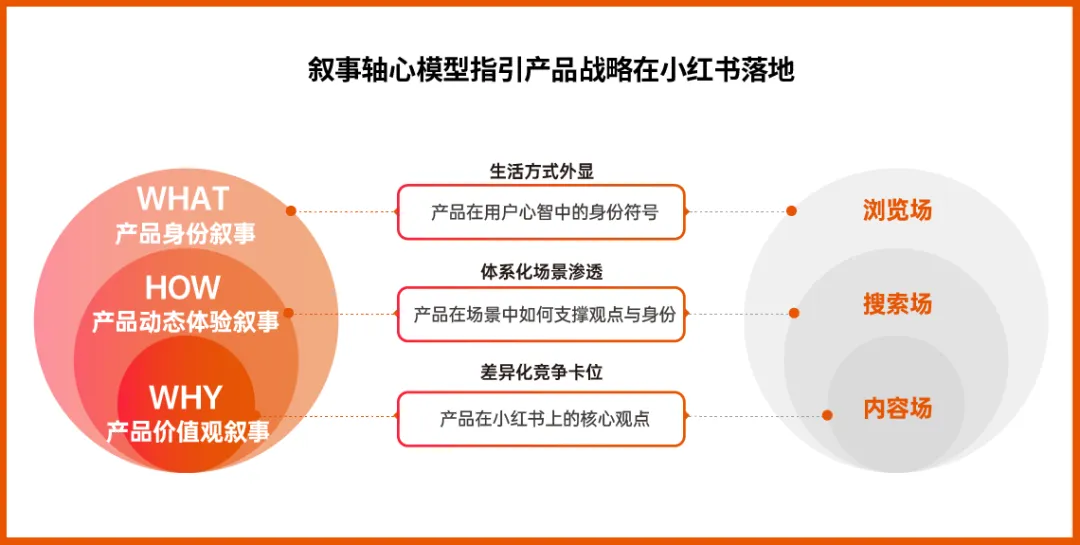 叙事轴心模型指引产品战略在小红书落地

WHAT
产品身份叙事

HOW
产品动态体验叙事

WHY
产品价值观叙事

生活方式外显
产品在用户心智中的身份符号

体系化场景渗透
产品在场景中如何支撑观点与身份

差异化竞争卡位
产品在小红书上的核心观点

浏览场

搜索场

内容场